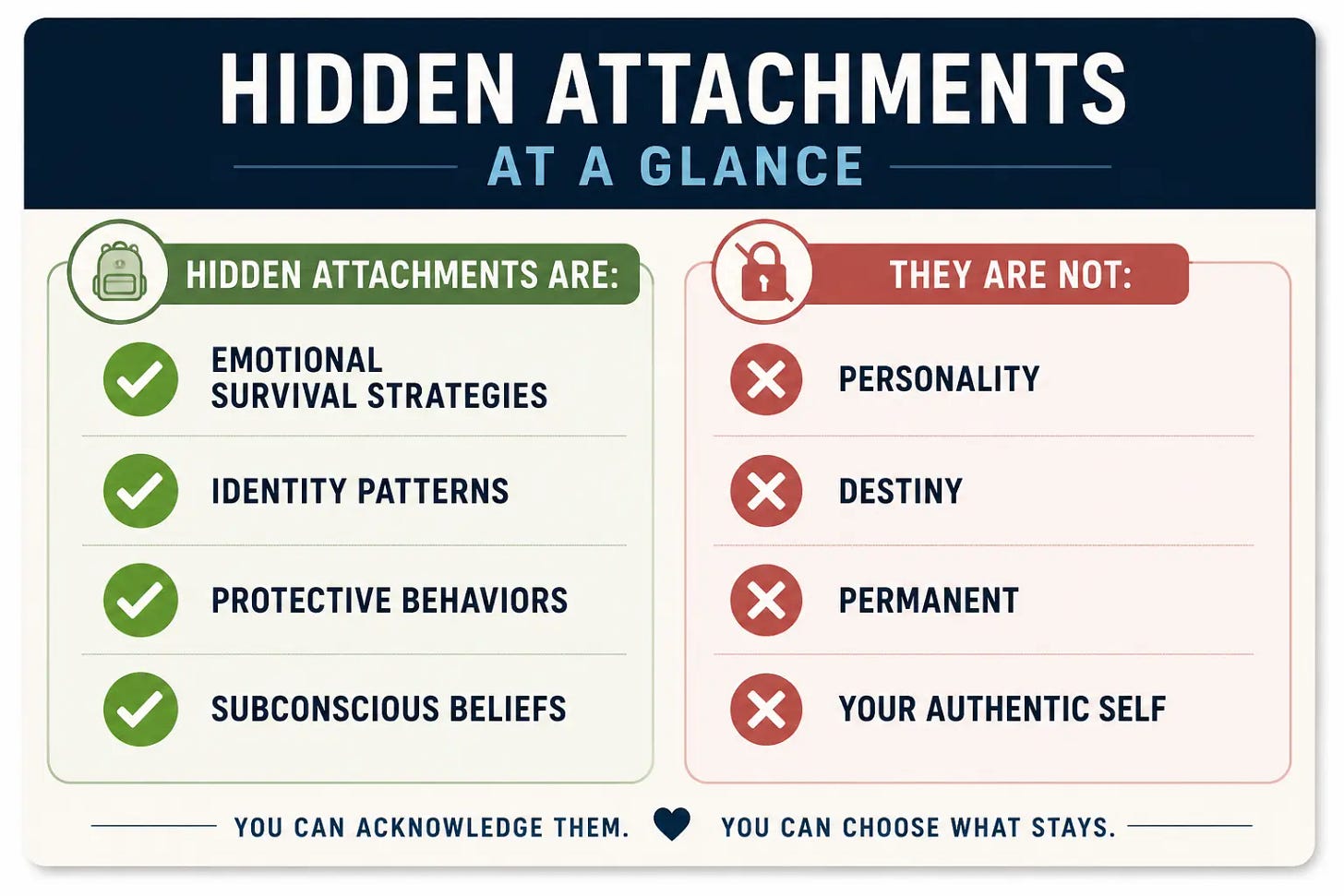 HIDDEN ATTACHMENTS
AT A GLANCE

HIDDEN ATTACHMENTS ARE:

EMOTIONAL SURVIVAL STRATEGIES

IDENTITY PATTERNS

PROTECTIVE BEHAVIORS

SUBCONSCIOUS BELIEFS

THEY ARE NOT:

PERSONALITY

DESTINY

PERMANENT

YOUR AUTHENTIC SELF

YOU CAN ACKNOWLEDGE THEM. YOU CAN CHOOSE WHAT STAYS.